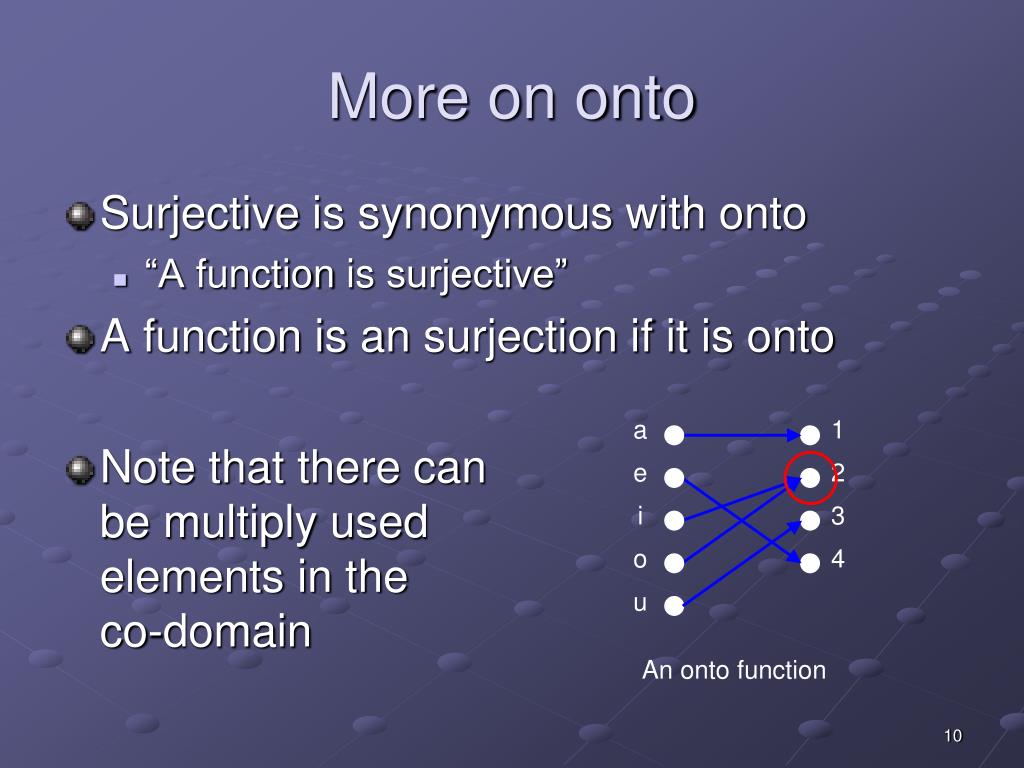 More on onto

Surjective is synonymous with onto

“A function is surjective”

A function is an surjection if it is onto

Note that there can be multiply used elements in the co-domain

a
e
i
o
u

1
2
3
4

An onto function

10